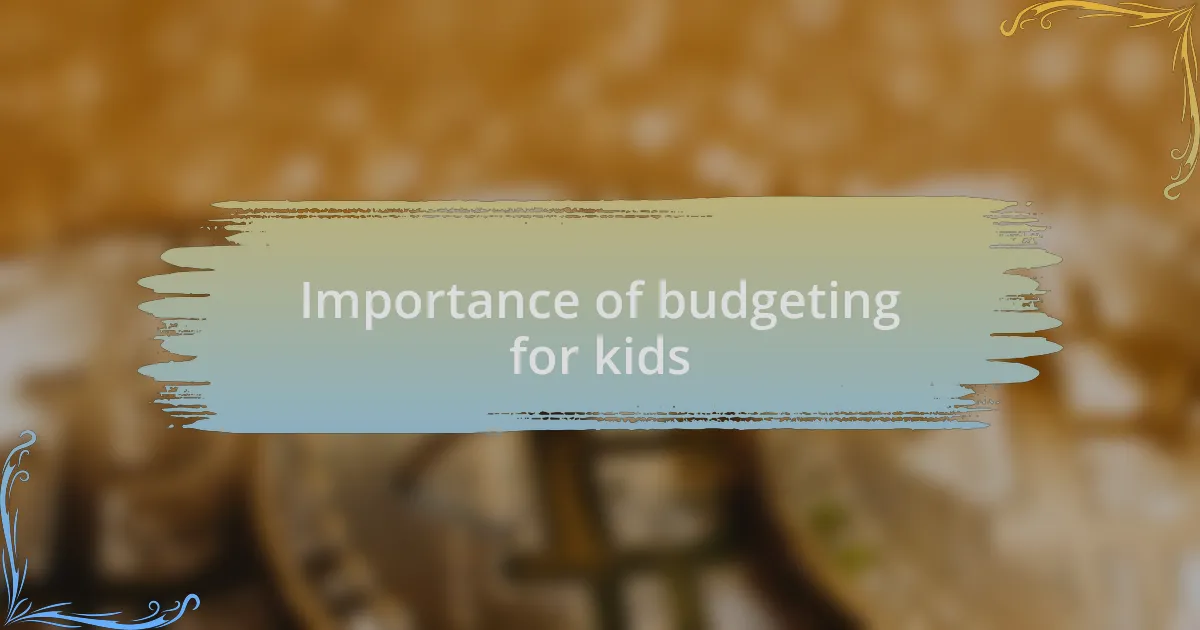 Importance of budgeting for kids